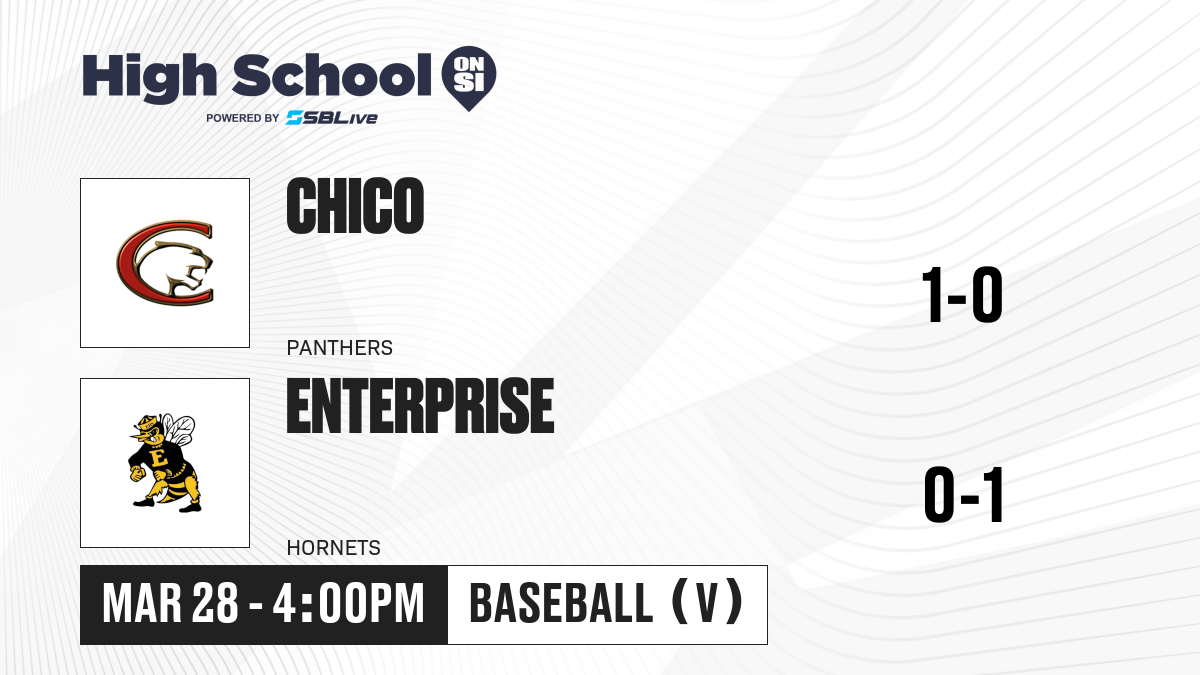 High School ON SI
POWERED BY SBLive

CHICO

PANTHERS

1-0

ENTERPRISE

HORNETS

0-1

MAR 28 - 4:00PM

BASEBALL (V)